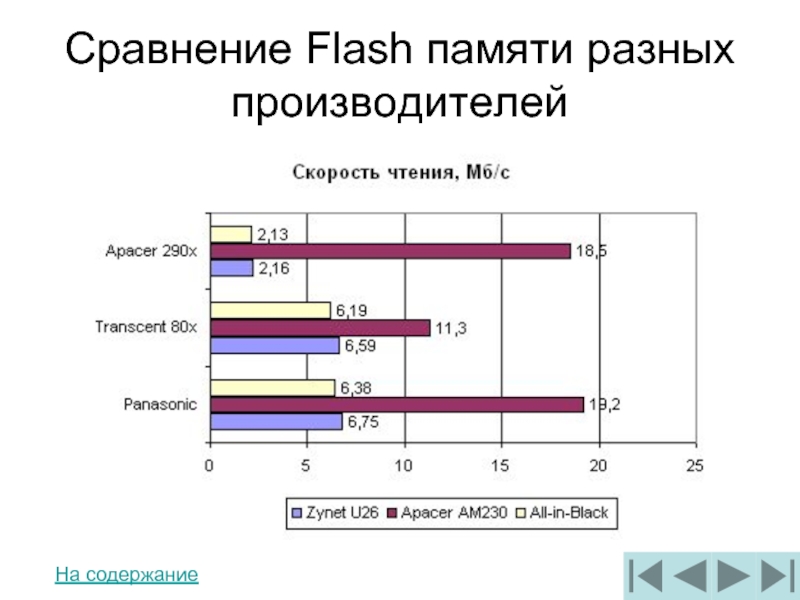 Сравнение Flash памяти разных производителей

Скорость чтения, Мб/с

Apacer 290x
2,13
18,5
2,16

Transcent 80x
6,19
11,3
6,59

Panasonic
6,38
19,2
6,75

0 5 10 15 20 25

Zynet U26 Apacer AM230 All-in-Black

На содержание